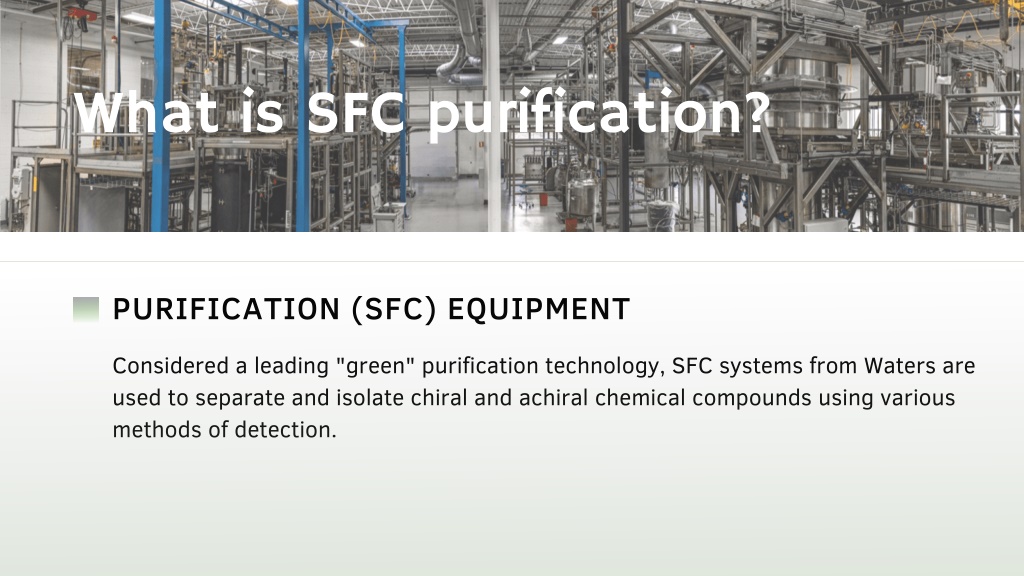 What is SFC purification?

PURIFICATION (SFC) EQUIPMENT

Considered a leading "green" purification technology, SFC systems from Waters are used to separate and isolate chiral and achiral chemical compounds using various methods of detection.